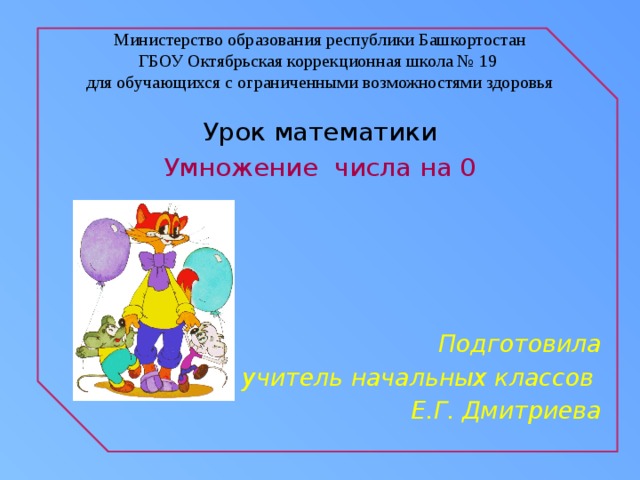 Министерство образования республики Башкортостан
ГБОУ Октябрьская коррекционная школа № 19
для обучающихся с ограниченными возможностями здоровья

Урок математики
Умножение числа на 0

Подготовила
учитель начальных классов
Е.Г. Дмитриева